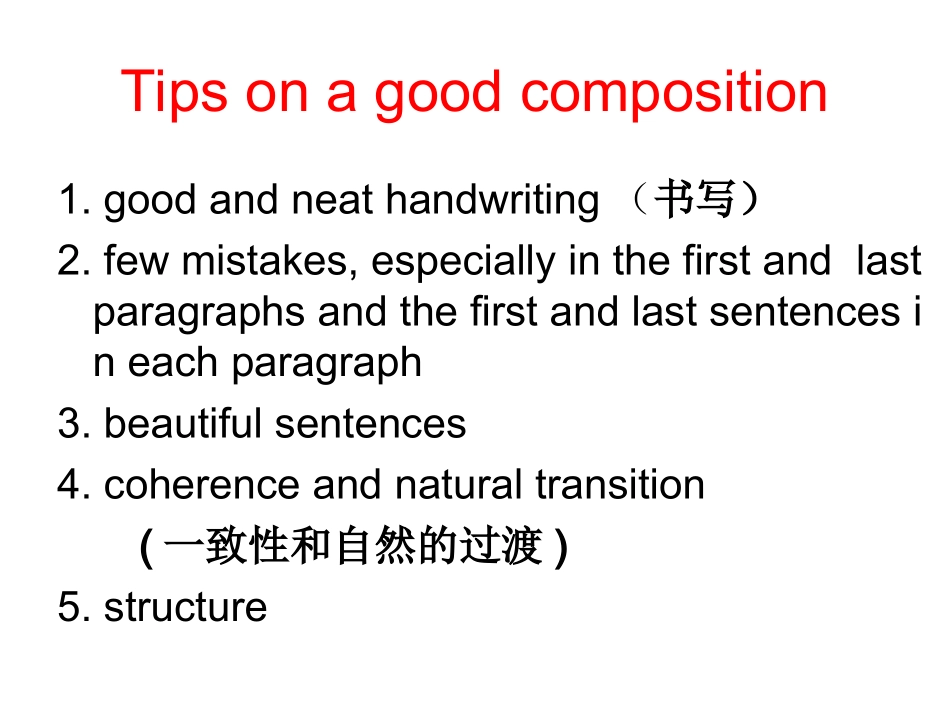 Tips on a good composition

1. good and neat handwriting （书写）

2. few mistakes, especially in the first and last paragraphs and the first and last sentences i n each paragraph

3. beautiful sentences

4. coherence and natural transition
( 一致性和自然的过渡 )

5. structure